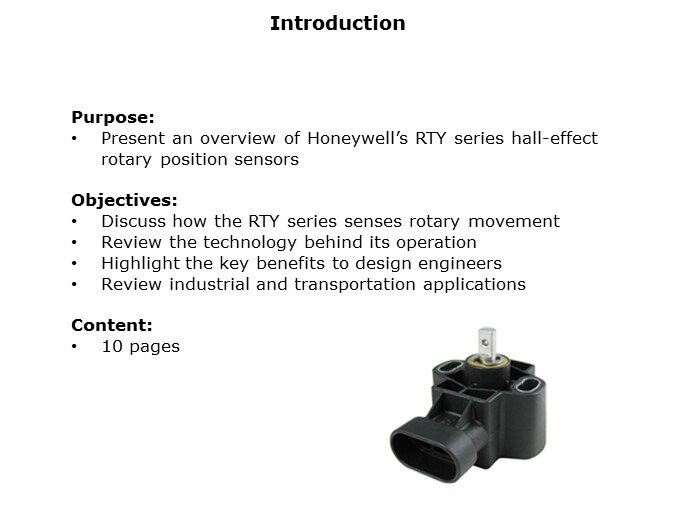 Introduction

Purpose:
• Present an overview of Honeywell's RTY series hall-effect rotary position sensors

Objectives:
• Discuss how the RTY series senses rotary movement
• Review the technology behind its operation
• Highlight the key benefits to design engineers
• Review industrial and transportation applications

Content:
• 10 pages